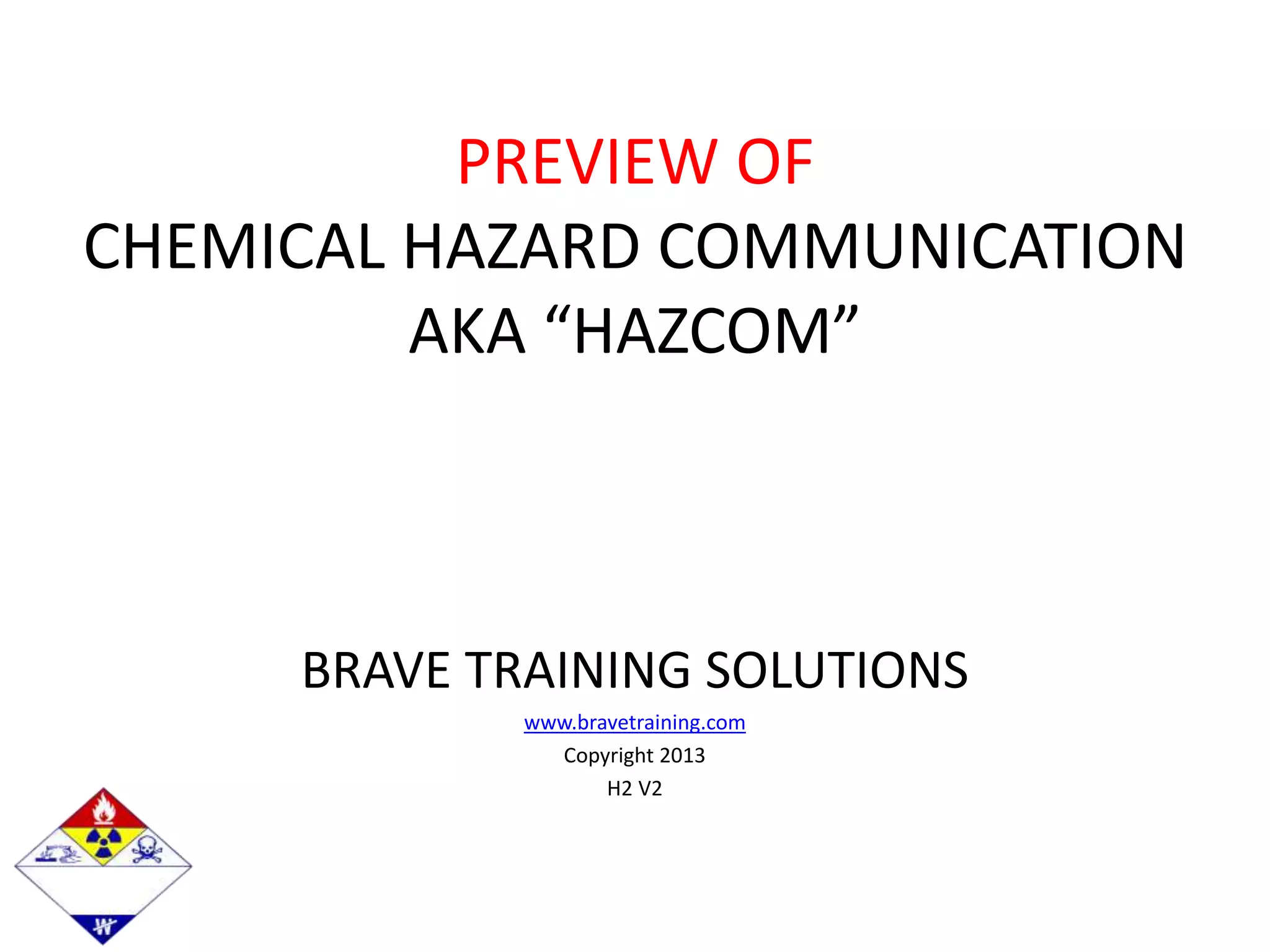 PREVIEW OF
CHEMICAL HAZARD COMMUNICATION
AKA “HAZCOM”

BRAVE TRAINING SOLUTIONS

www.bravetraining.com
Copyright 2013
H2 V2

W